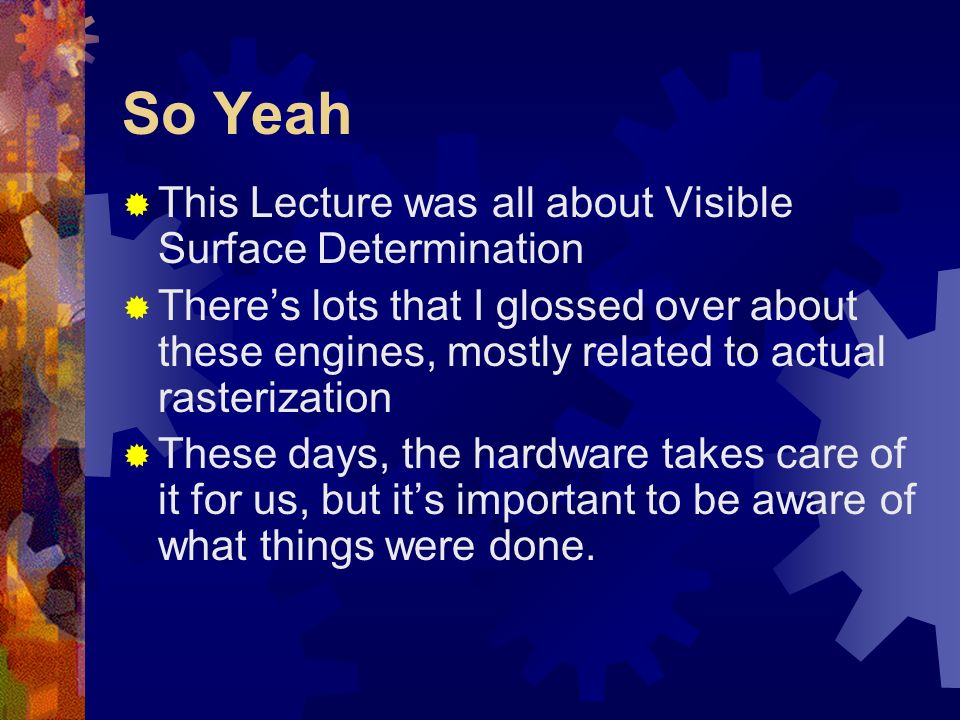 So Yeah

This Lecture was all about Visible Surface Determination

There’s lots that I glossed over about these engines, mostly related to actual rasterization

These days, the hardware takes care of it for us, but it’s important to be aware of what things were done.